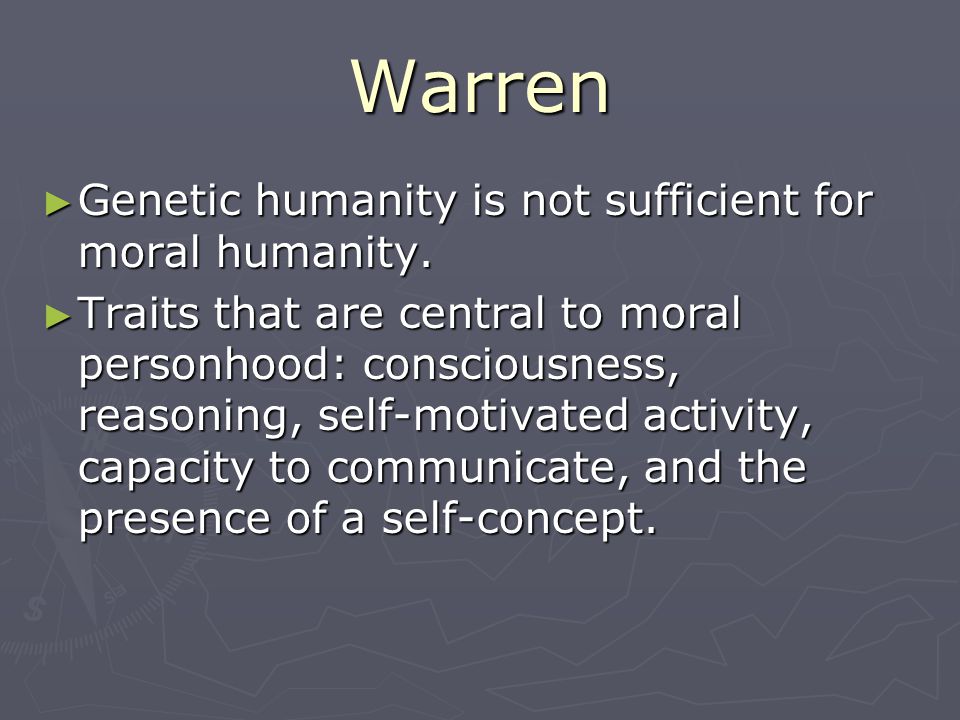 Warren

►Genetic humanity is not sufficient for moral humanity.

►Traits that are central to moral personhood: consciousness, reasoning, self-motivated activity, capacity to communicate, and the presence of a self-concept.